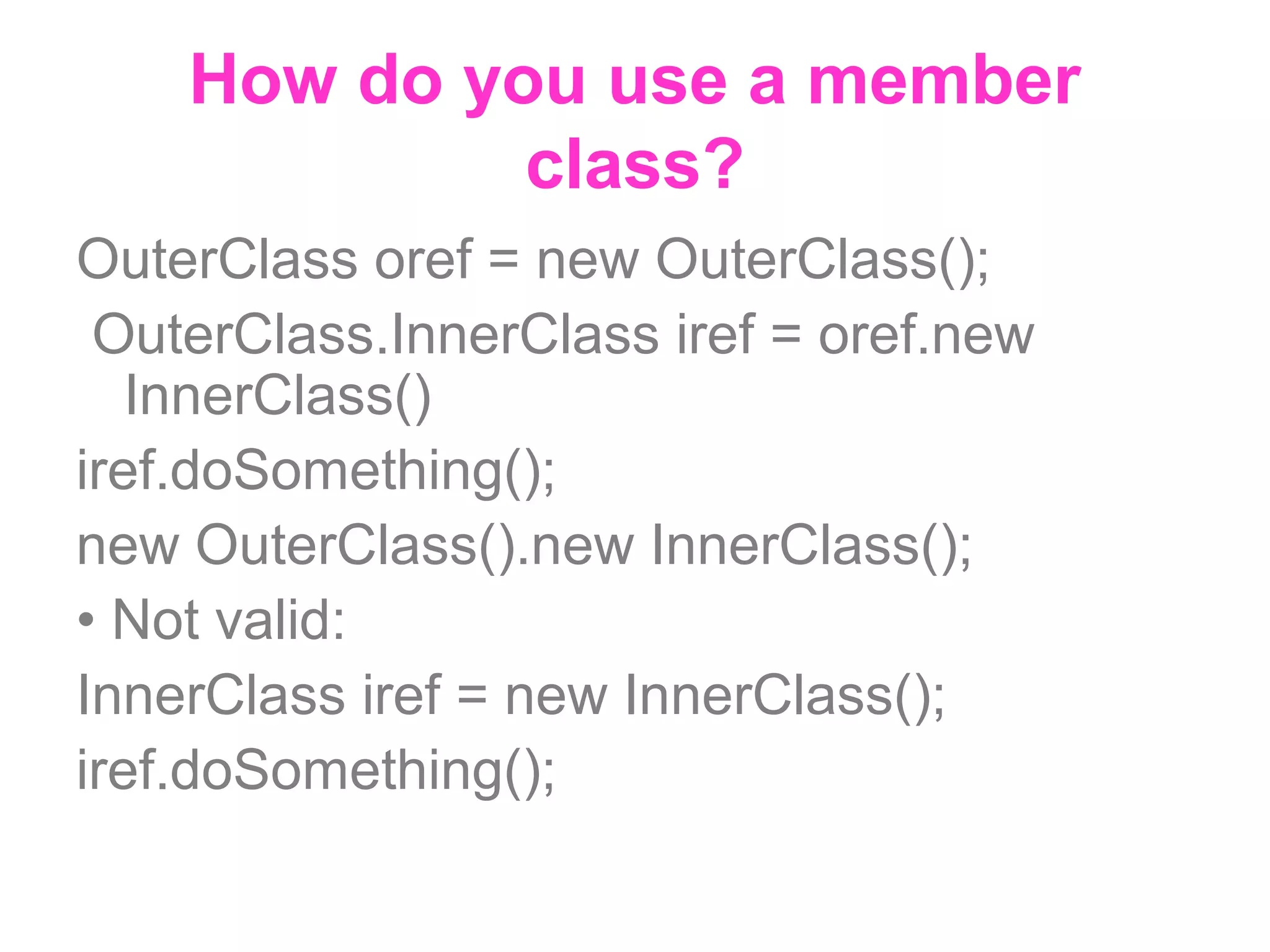 How do you use a member class?

OuterClass oref = new OuterClass();

OuterClass.InnerClass iref = oref.new InnerClass()

iref.doSomething();

new OuterClass().new InnerClass();

• Not valid:

InnerClass iref = new InnerClass();

iref.doSomething();